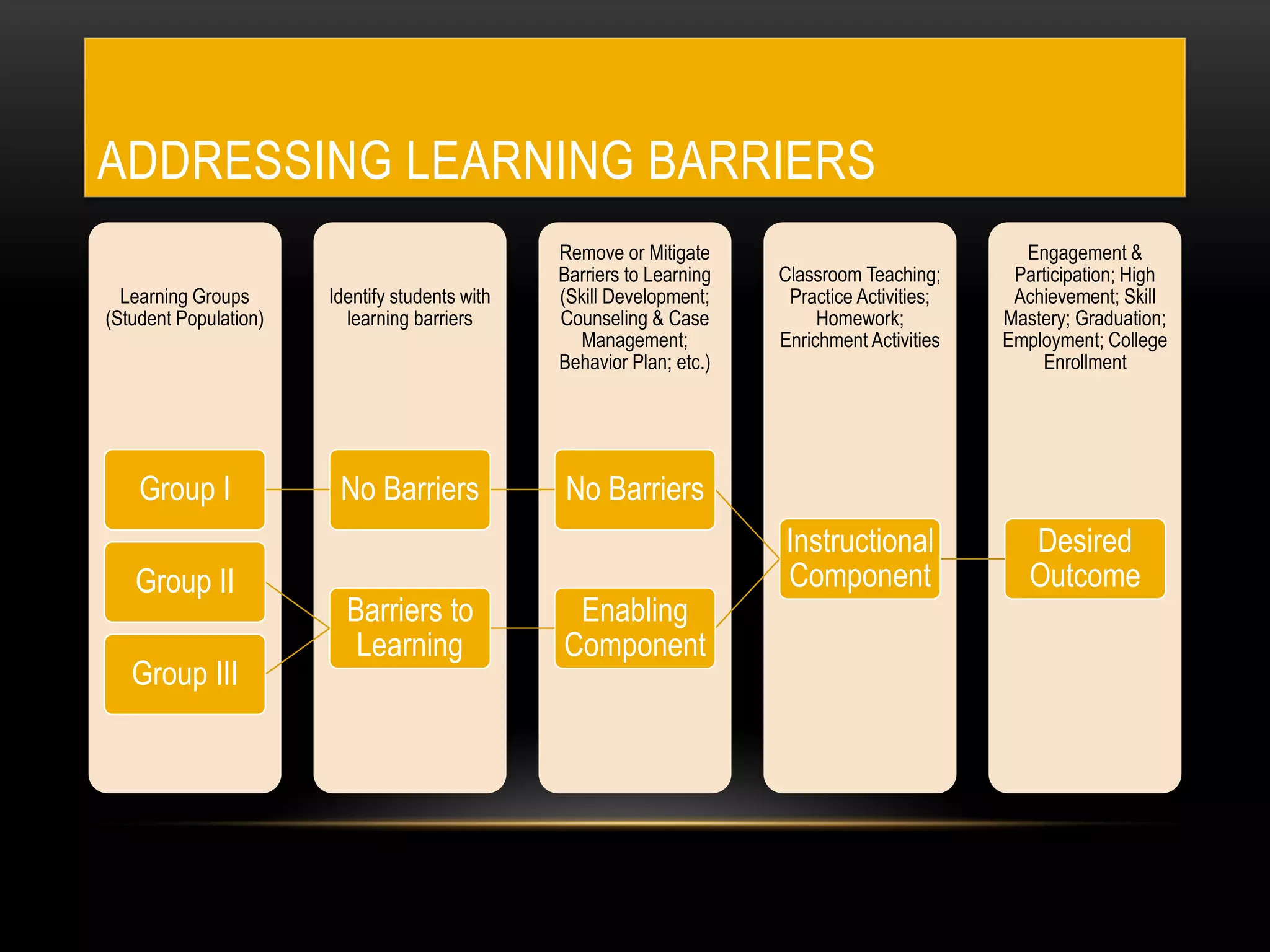 ADDRESSING LEARNING BARRIERS

Learning Groups (Student Population)

Group I

Group II

Group III

Identify students with learning barriers

No Barriers

Barriers to Learning

Remove or Mitigate Barriers to Learning (Skill Development; Counseling & Case Management; Behavior Plan; etc.)

No Barriers

Enabling Component

Classroom Teaching; Practice Activities; Homework; Enrichment Activities

Instructional Component

Engagement & Participation; High Achievement; Skill Mastery; Graduation; Employment; College Enrollment

Desired Outcome